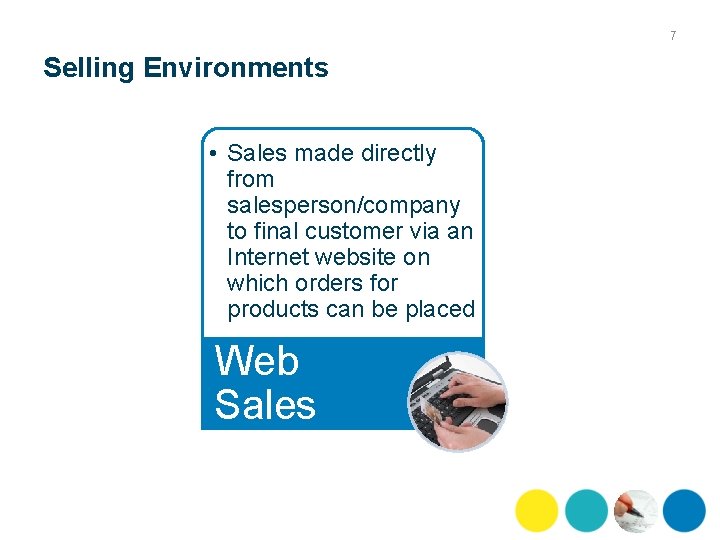 7

Selling Environments

• Sales made directly from salesperson/company to final customer via an Internet website on which orders for products can be placed

Web Sales